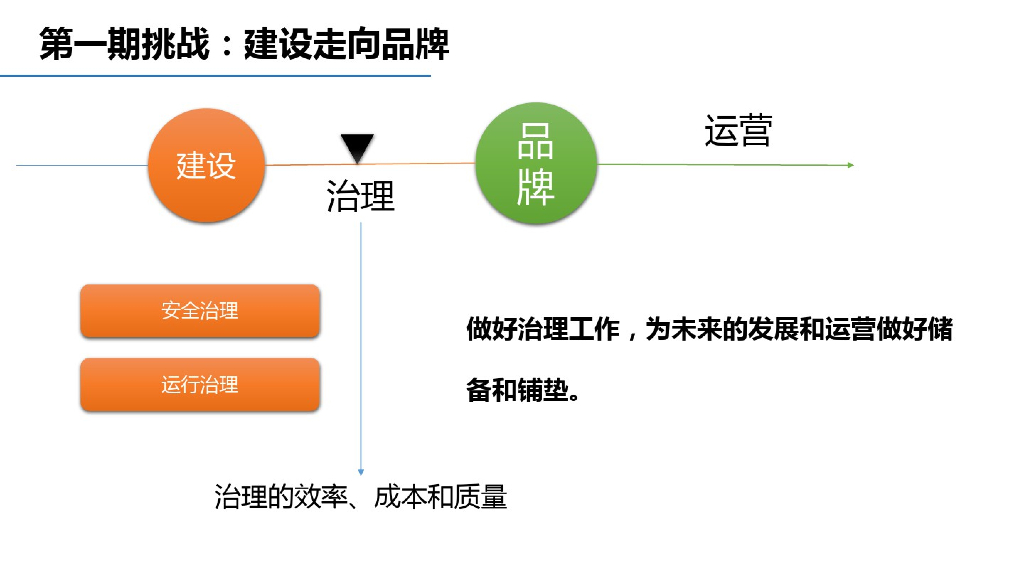 第一期挑战：建设走向品牌

建设

治理

品牌

运营

安全治理

运行治理

做好治理工作，为未来的发展和运营做好储备和铺垫。

治理的效率、成本和质量